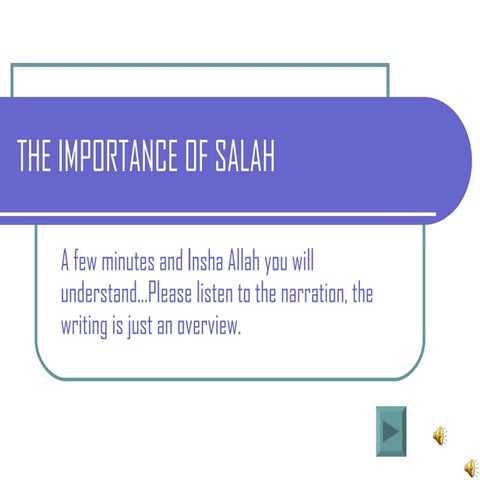 THE IMPORTANCE OF SALAH

A few minutes and Insha Allah you will understand…Please listen to the narration, the writing is just an overview.